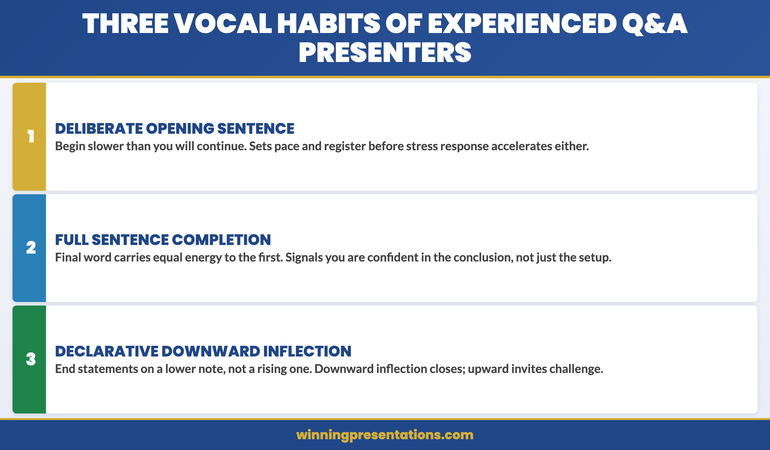 THREE VOCAL HABITS OF EXPERIENCED Q&A PRESENTERS

1

DELIBERATE OPENING SENTENCE
Begin slower than you will continue. Sets pace and register before stress response accelerates either.

2

FULL SENTENCE COMPLETION
Final word carries equal energy to the first. Signals you are confident in the conclusion, not just the setup.

3

DECLARATIVE DOWNWARD INFLECTION
End statements on a lower note, not a rising one. Downward inflection closes; upward invites challenge.

winningpresentations.com